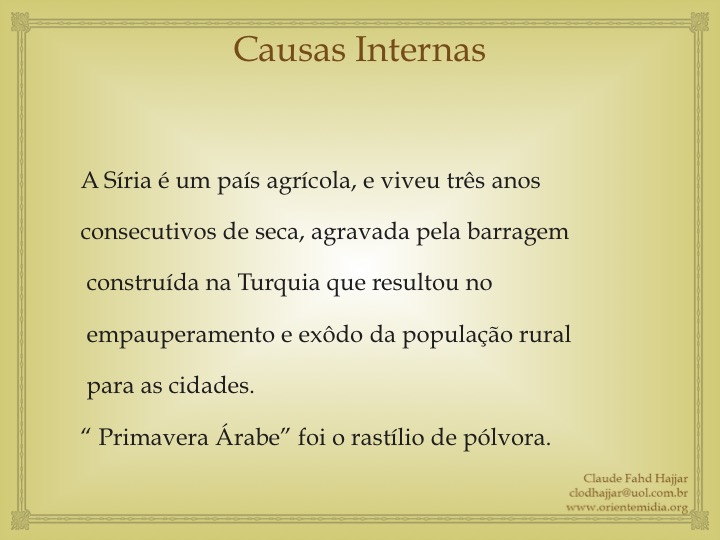 Causas Internas

A Síria é um país agrícola, e viveu três anos consecutivos de seca, agravada pela barragem construída na Turquia que resultou no empauperamento e exôdo da população rural para as cidades.

“ Primavera Árabe” foi o rastílio de pólvora.

Claude Fahd Hajjar
clodhajjar@uol.com.br
www.orientemidia.org